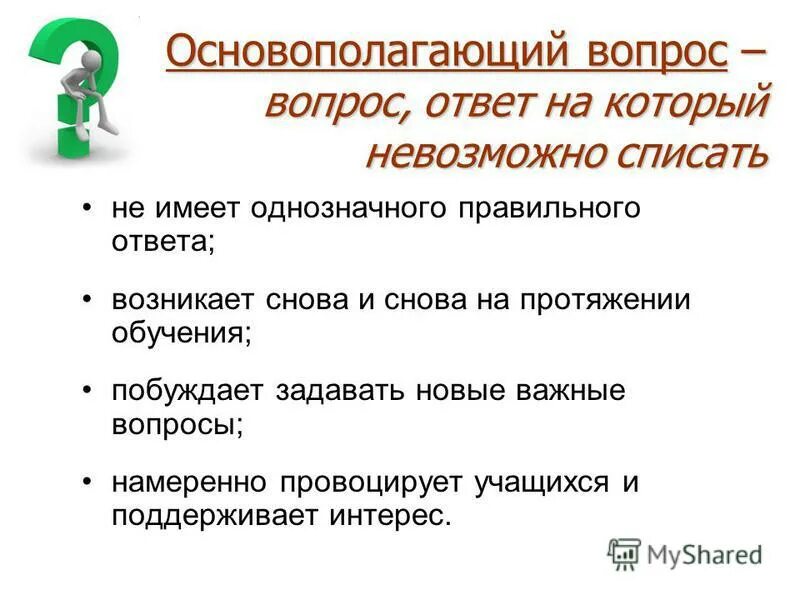 Основополагающий вопрос – вопрос, ответ на который невозможно списать

• не имеет однозначного правильного ответа;

• возникает снова и снова на протяжении обучения;

• побуждает задавать новые важные вопросы;

• намеренно провоцирует учащихся и поддерживает интерес.

MyShared